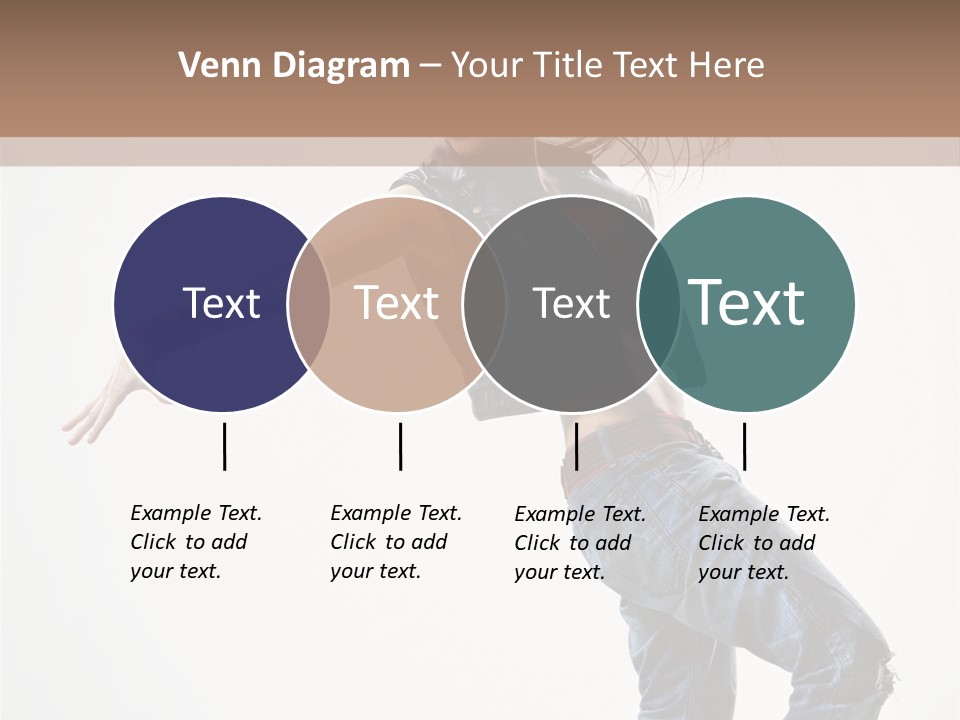 Venn Diagram – Your Title Text Here

Text

Text

Text

Text

Example Text. Click to add your text.

Example Text. Click to add your text.

Example Text. Click to add your text.

Example Text. Click to add your text.